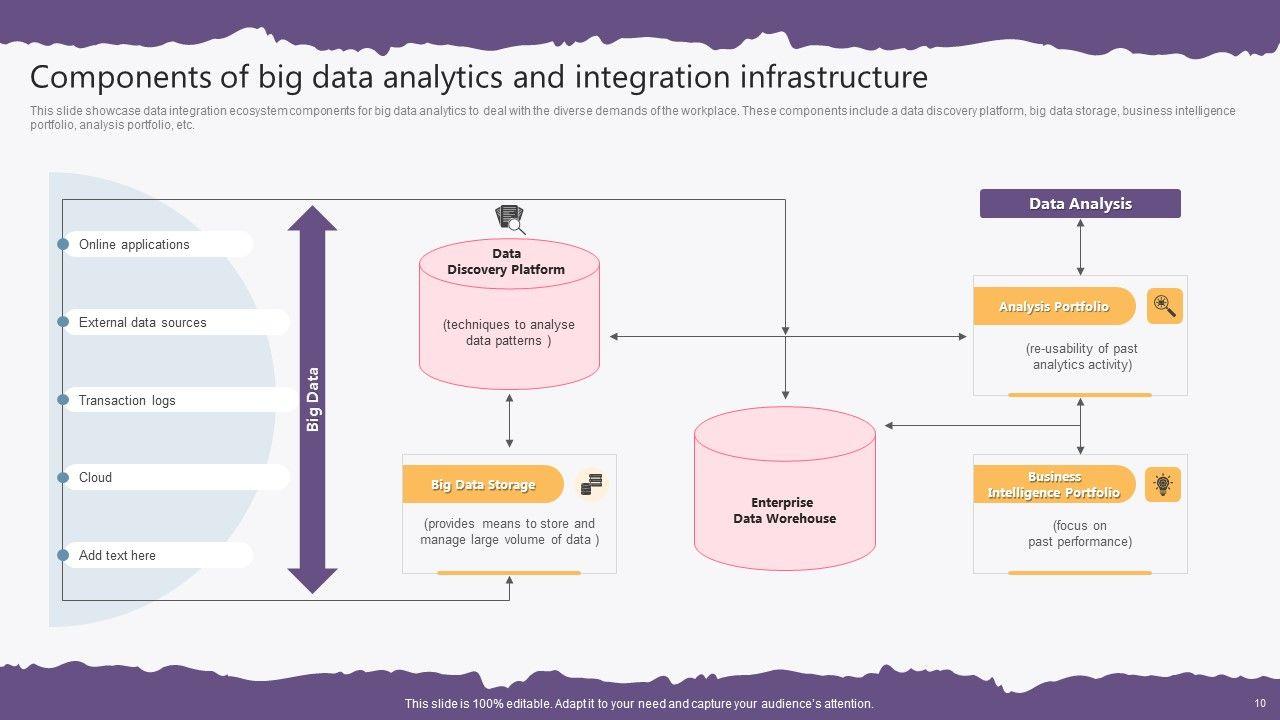 Components of big data analytics and integration infrastructure

This slide showcase data integration ecosystem components for big data analytics to deal with the diverse demands of the workplace. These components include a data discovery platform, big data storage, business intelligence portfolio, analysis portfolio, etc.

Online applications

External data sources

Transaction logs

Cloud

Add text here

Big Data

Data Discovery Platform

(techniques to analyse data patterns )

Big Data Storage

(provides means to store and manage large volume of data )

Enterprise Data Worehouse

Data Analysis

Analysis Portfolio

(re-usability of past analytics activity)

Business Intelligence Portfolio

(focus on past performance)

This slide is 100% editable. Adapt it to your need and capture your audience's attention.

10